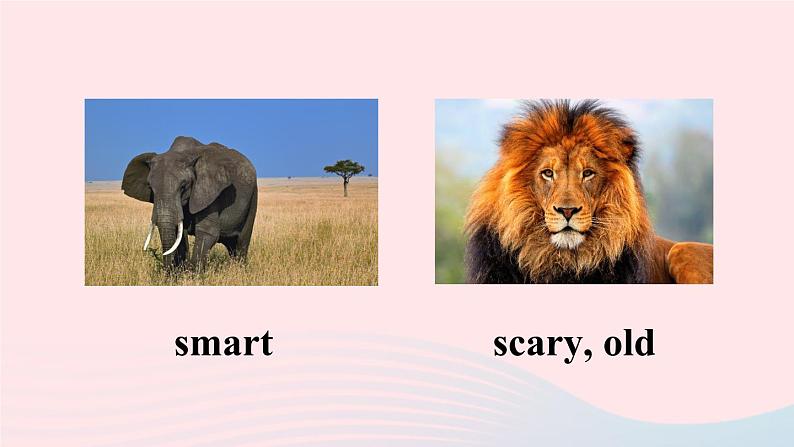 smart

scary, old